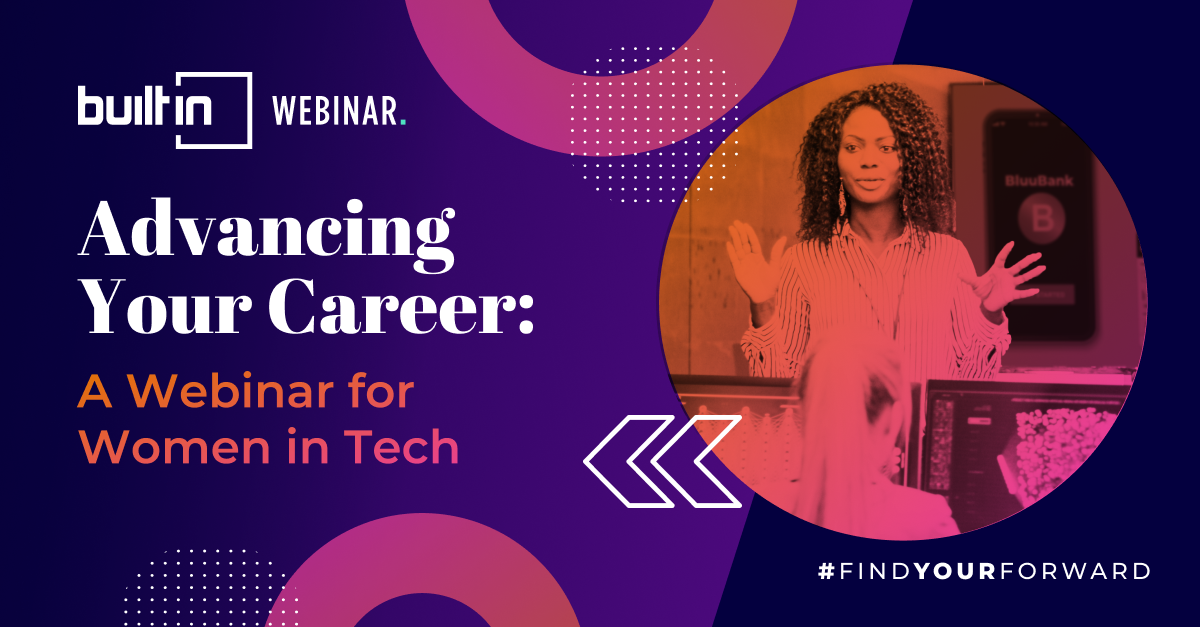 built in WEBINAR.

Advancing Your Career:

A Webinar for Women in Tech

BluuBank

B

#FINDYOURFORWARD